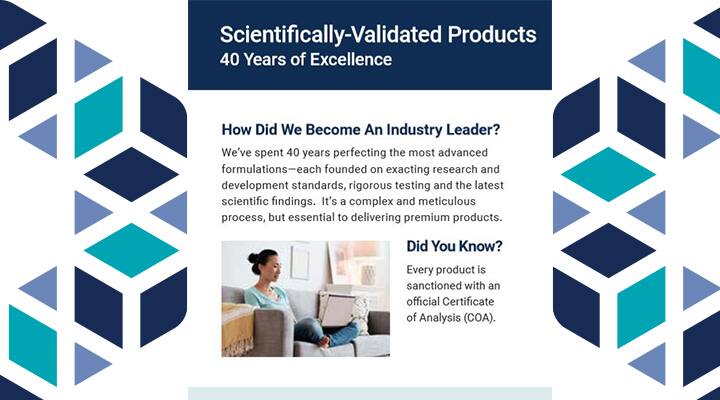 Scientifically-Validated Products
40 Years of Excellence

How Did We Become An Industry Leader?

We've spent 40 years perfecting the most advanced formulations—each founded on exacting research and development standards, rigorous testing and the latest scientific findings. It's a complex and meticulous process, but essential to delivering premium products.

Did You Know?

Every product is sanctioned with an official Certificate of Analysis (COA).